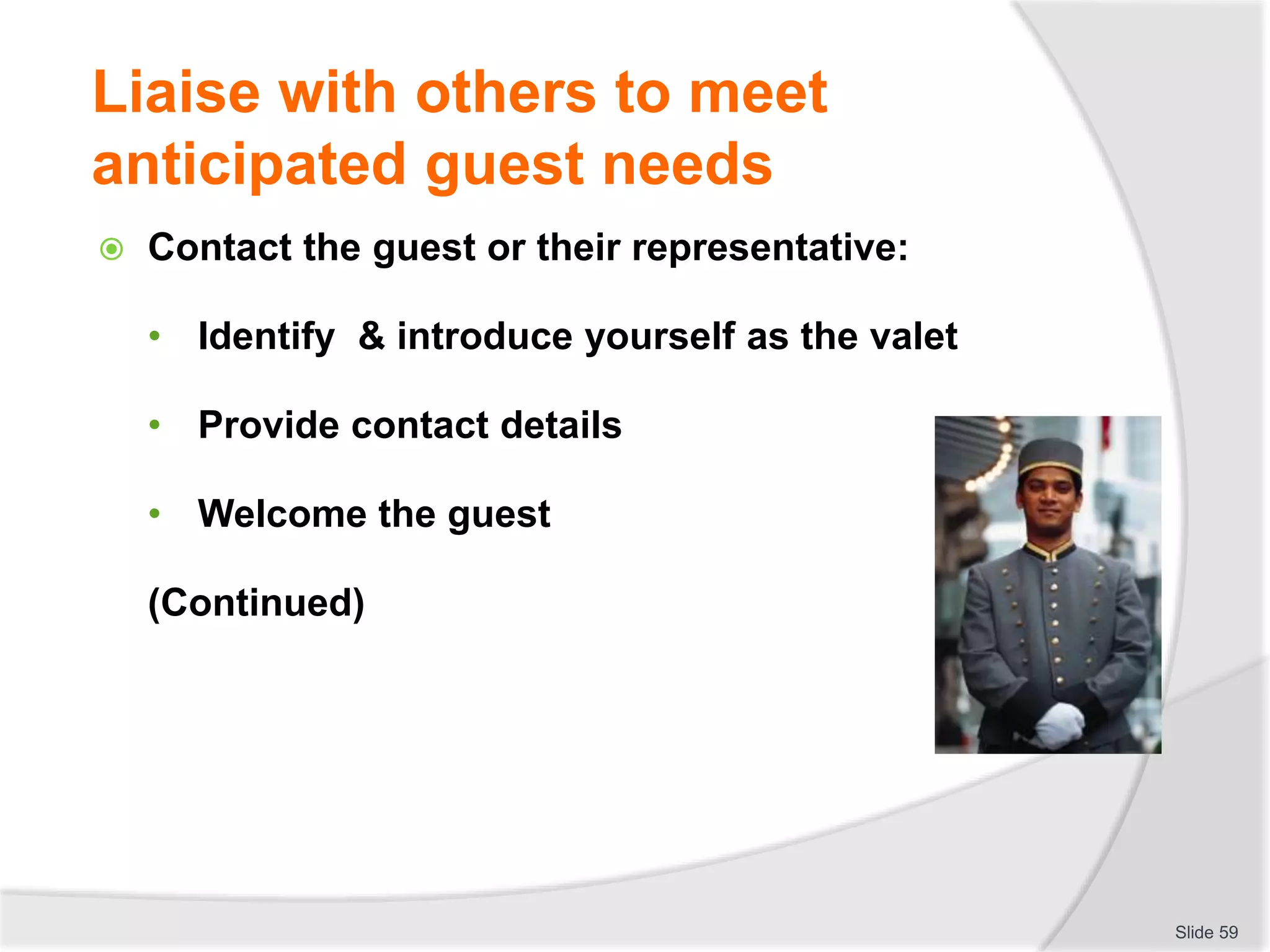 Liaise with others to meet anticipated guest needs

Contact the guest or their representative:

• Identify & introduce yourself as the valet

• Provide contact details

• Welcome the guest

(Continued)

Slide 59